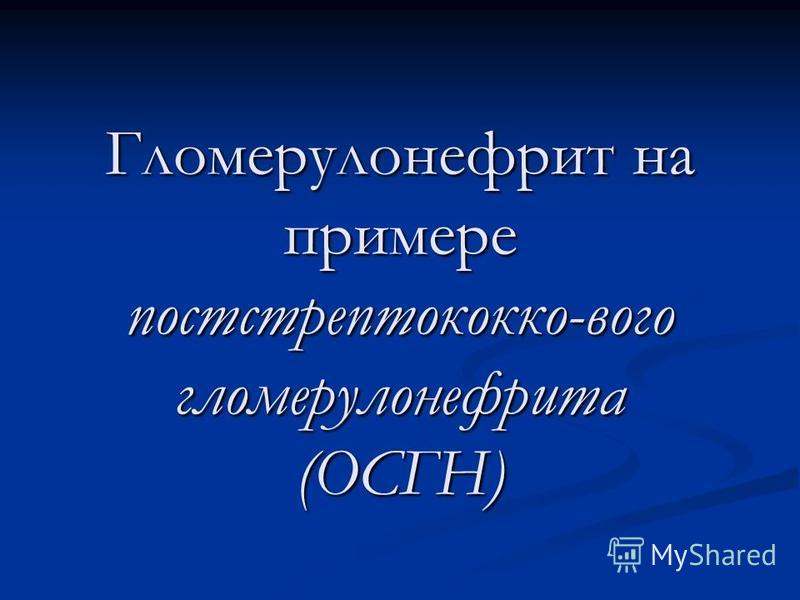 Гломерулонефрит на примере постстрептококко-вого гломерулонефрита (ОСГН)

MyShared